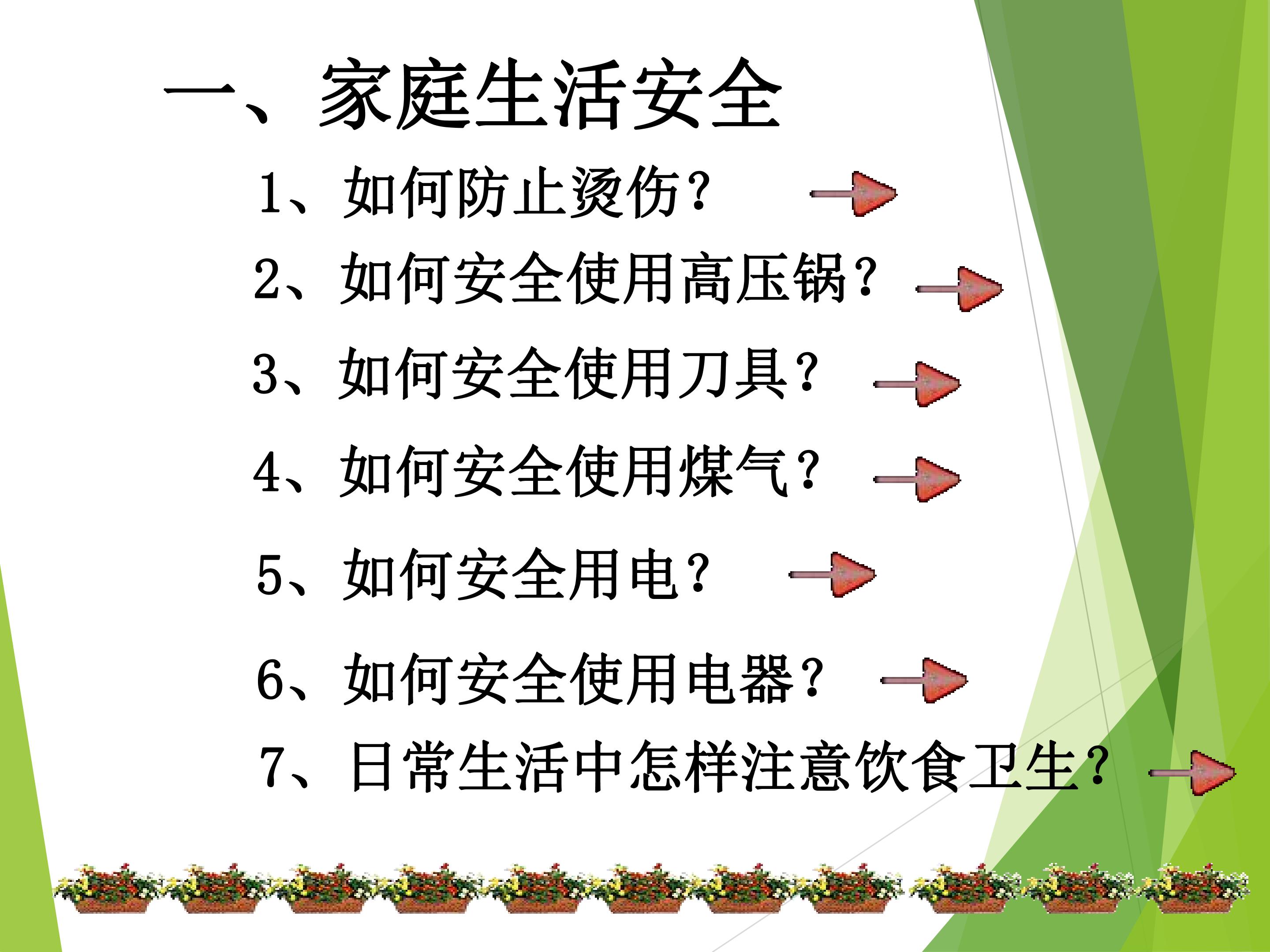 一、家庭生活安全

1、如何防止烫伤?

2、如何安全使用高压锅?

3、如何安全使用刀具?

4、如何安全使用煤气?

5、如何安全用电?

6、如何安全使用电器?

7、日常生活中怎样注意饮食卫生?